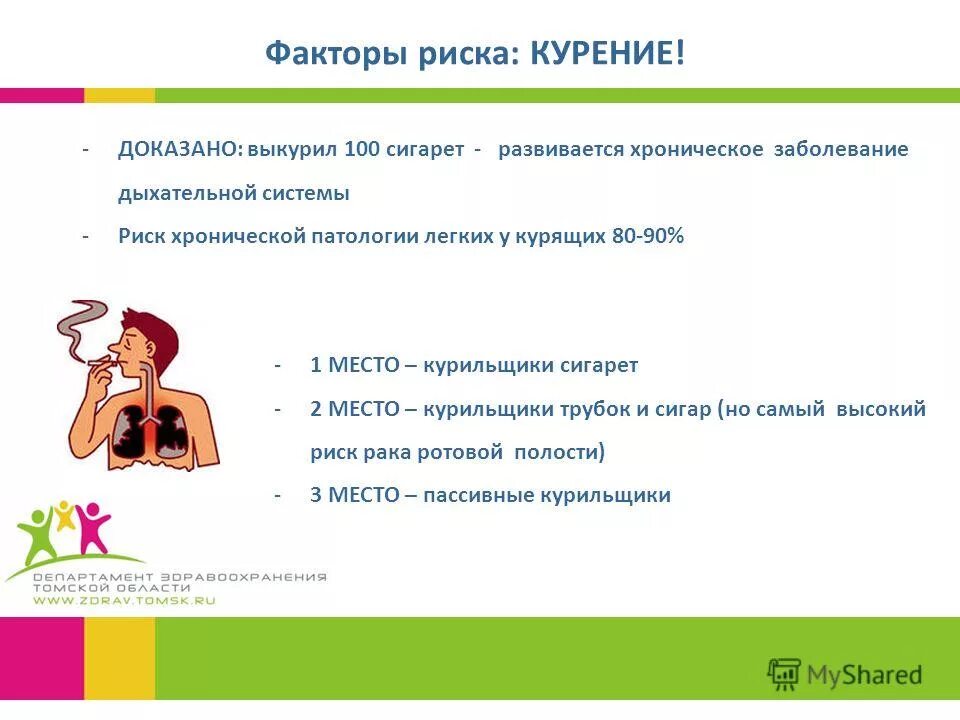 Факторы риска: КУРЕНИЕ!

- ДОКАЗАНО: выкурил 100 сигарет - развивается хроническое заболевание дыхательной системы
- Риск хронической патологии легких у курящих 80-90%

- 1 МЕСТО – курильщики сигарет
- 2 МЕСТО – курильщики трубок и сигар (но самый высокий риск рака ротовой полости)
- 3 МЕСТО – пассивные курильщики

ДЕПАРТАМЕНТ ЗДРАВООХРАНЕНИЯ ТОМСКОЙ ОБЛАСТИ
WWW.ZDRAV.TOMSK.RU

MyShared